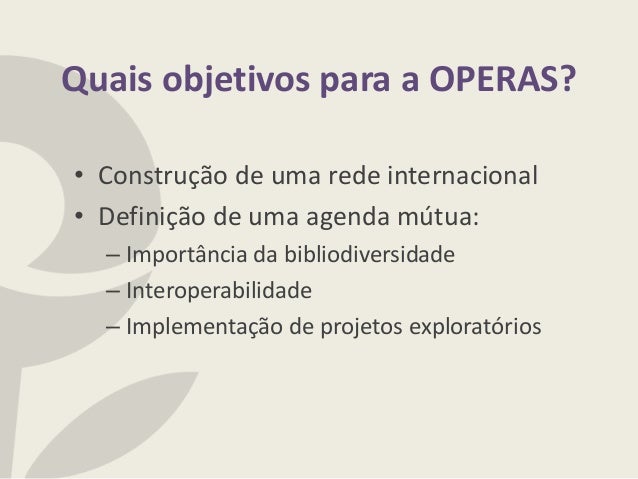 Quais objetivos para a OPERAS?

• Construção de uma rede internacional
• Definição de uma agenda mútua:
– Importância da bibliodiversidade
– Interoperabilidade
– Implementação de projetos exploratórios